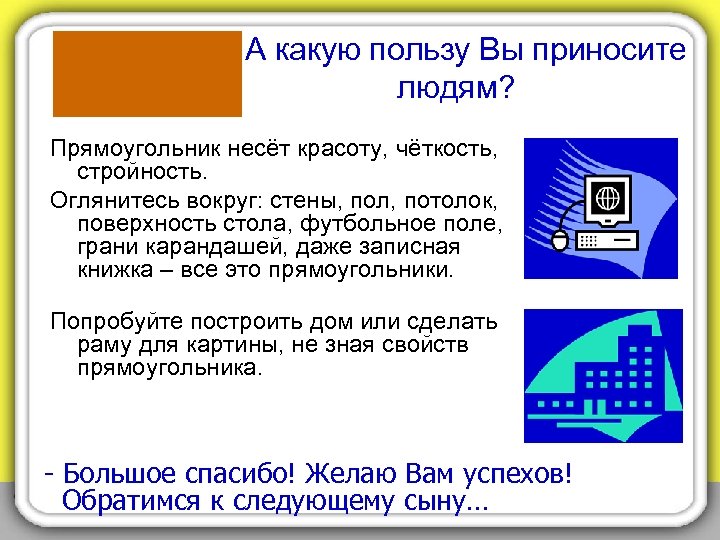 А какую пользу Вы приносите людям?

Прямоугольник несёт красоту, чёткость, стройность.

Оглянитесь вокруг: стены, пол, потолок, поверхность стола, футбольное поле, грани карандашей, даже записная книжка – все это прямоугольники.

Попробуйте построить дом или сделать раму для картины, не зная свойств прямоугольника.

- Большое спасибо! Желаю Вам успехов! Обратимся к следующему сыну…